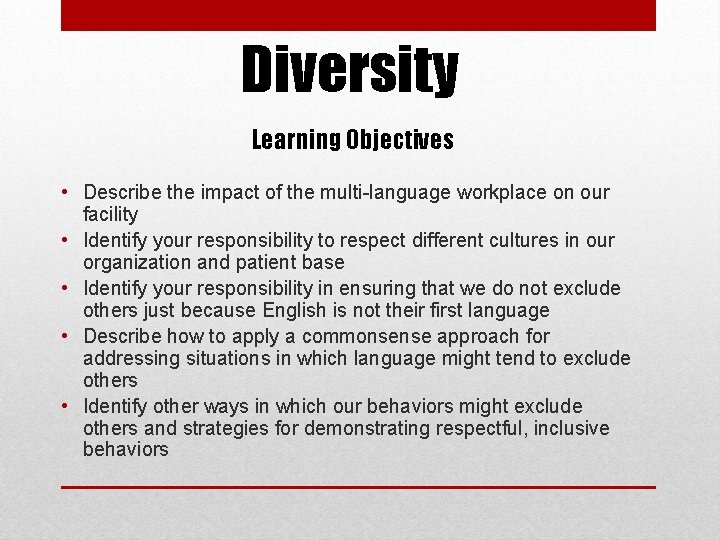 Diversity

Learning Objectives

• Describe the impact of the multi-language workplace on our facility
• Identify your responsibility to respect different cultures in our organization and patient base
• Identify your responsibility in ensuring that we do not exclude others just because English is not their first language
• Describe how to apply a commonsense approach for addressing situations in which language might tend to exclude others
• Identify other ways in which our behaviors might exclude others and strategies for demonstrating respectful, inclusive behaviors